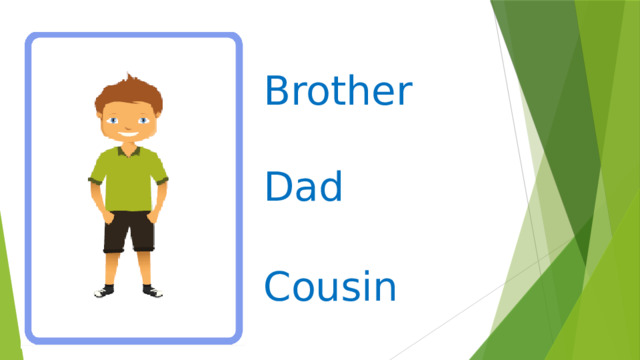 Brother

Dad

Cousin